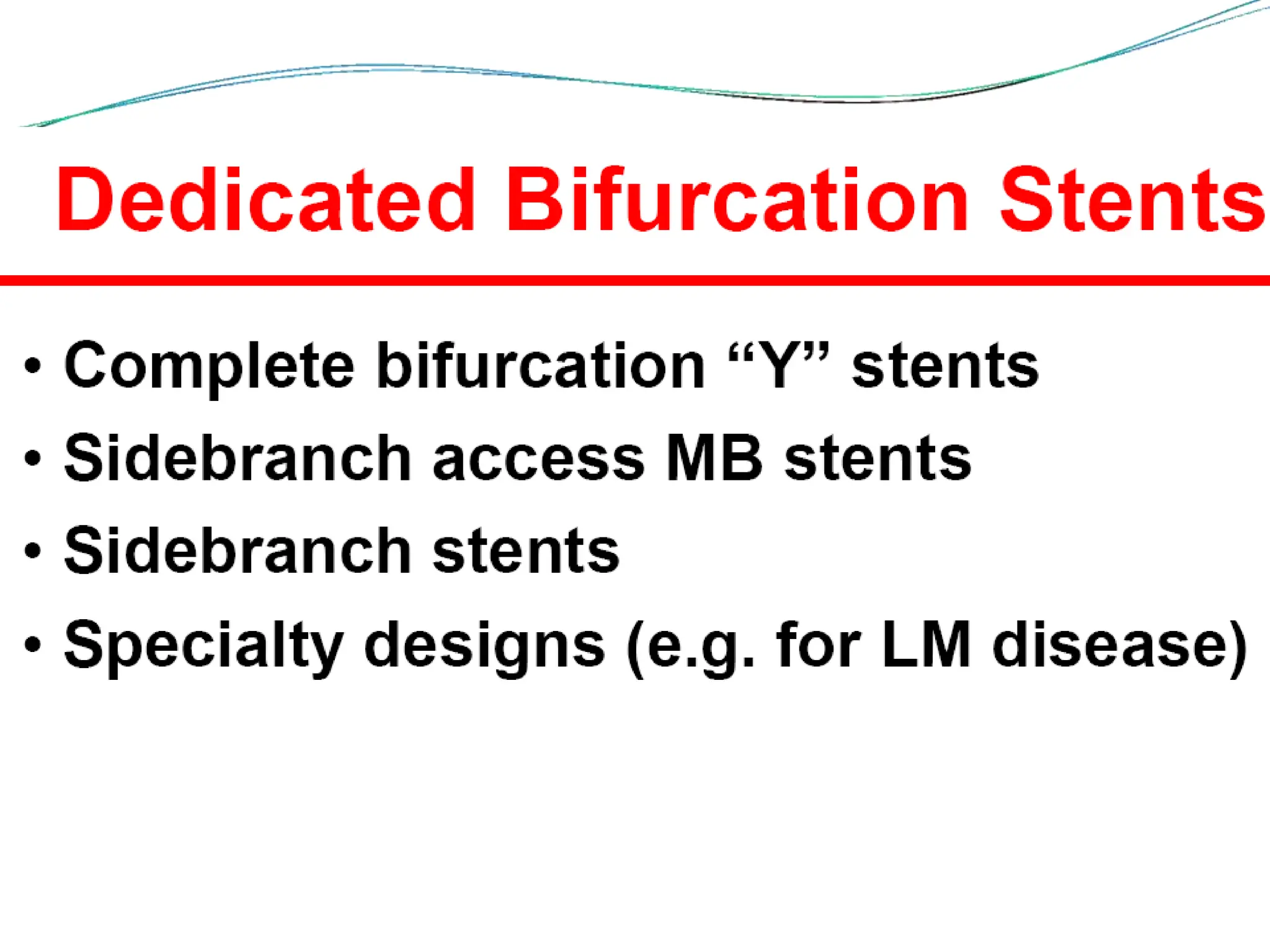 Dedicated Bifurcation Stents

• Complete bifurcation “Y” stents
• Sidebranch access MB stents
• Sidebranch stents
• Specialty designs (e.g. for LM disease)